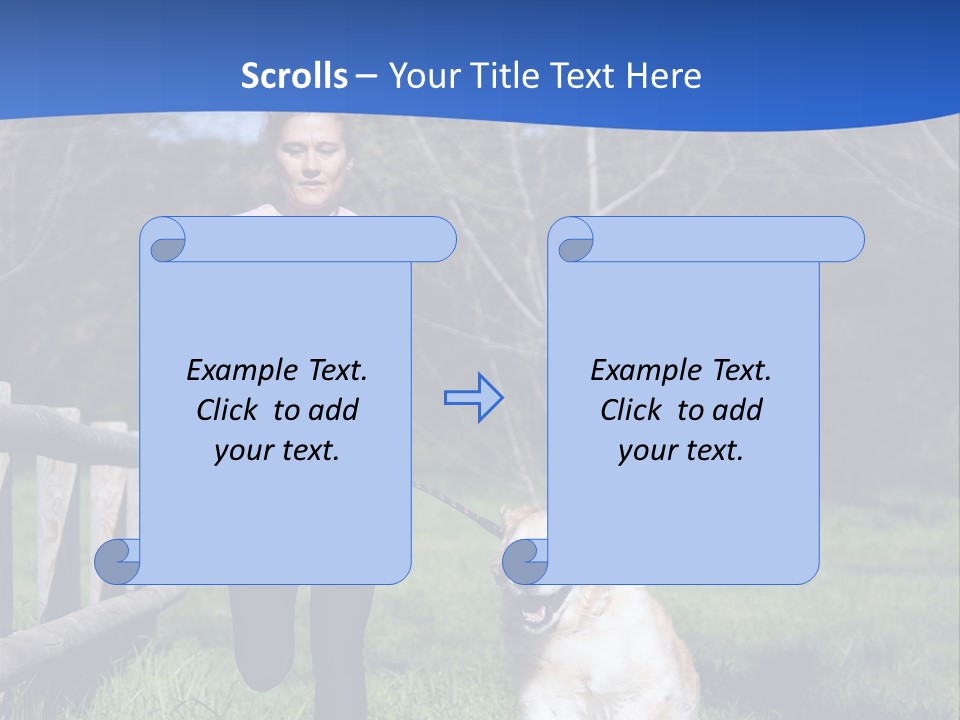 Scrolls – Your Title Text Here

Example Text. Click to add your text.

Example Text. Click to add your text.